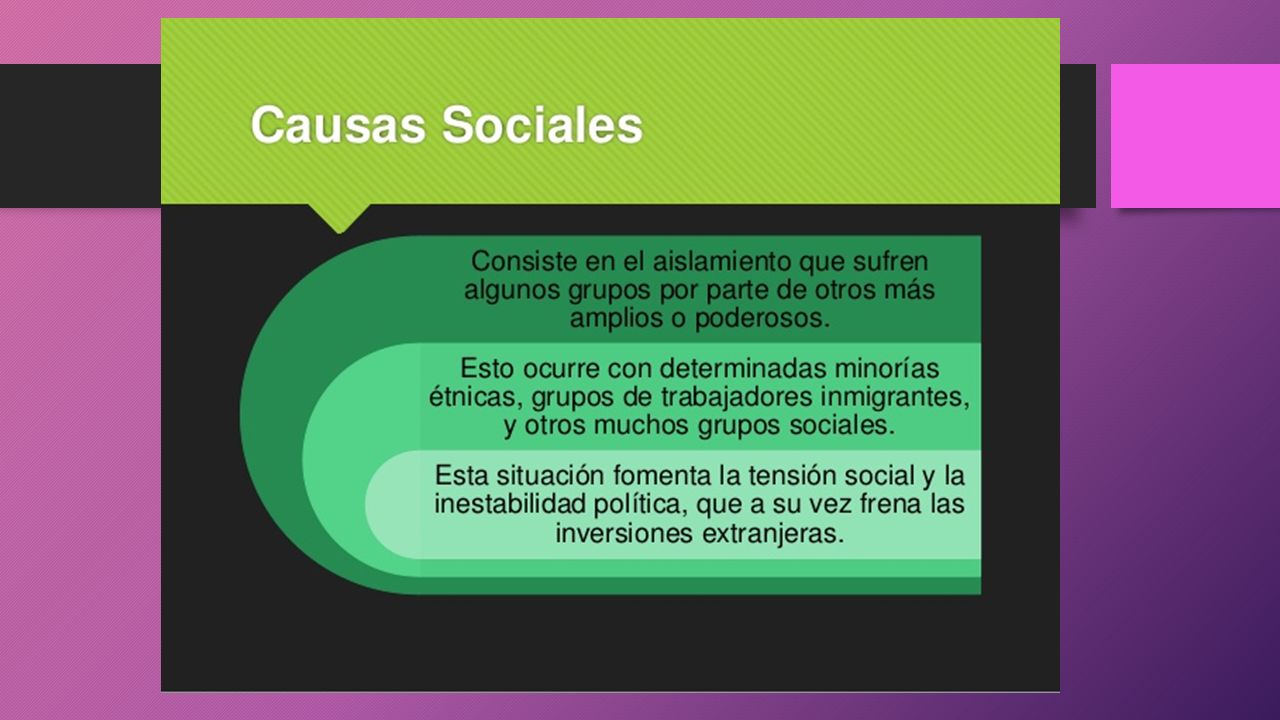 Causas Sociales

Consiste en el aislamiento que sufren algunos grupos por parte de otros más amplios o poderosos.

Esto ocurre con determinadas minorías étnicas, grupos de trabajadores inmigrantes, y otros muchos grupos sociales.

Esta situación fomenta la tensión social y la inestabilidad política, que a su vez frena las inversiones extranjeras.